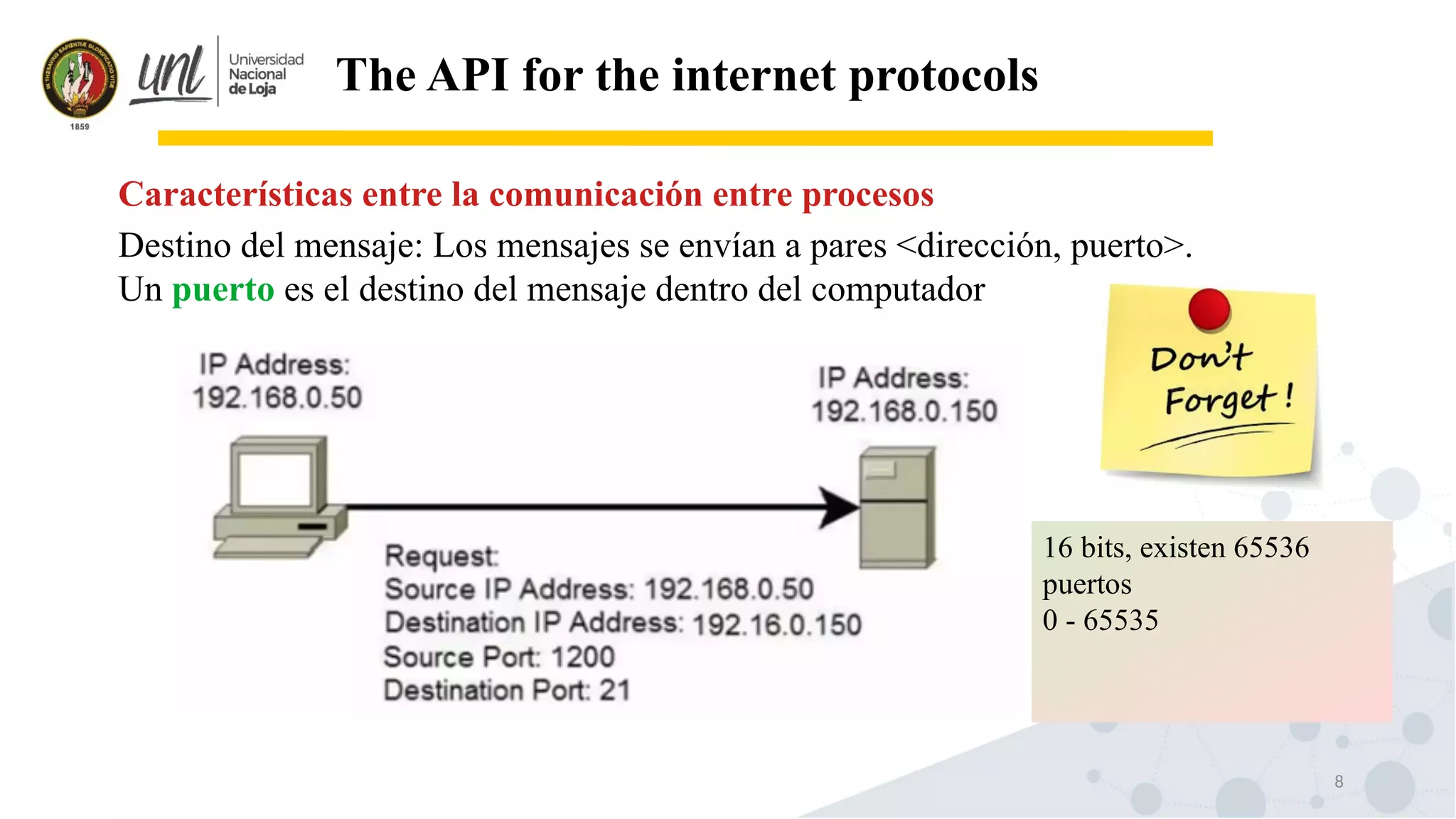 1859

unl Universidad Nacional de Loja

The API for the internet protocols

Características entre la comunicación entre procesos

Destino del mensaje: Los mensajes se envían a pares <dirección, puerto>.
Un puerto es el destino del mensaje dentro del computador

IP Address:
192.168.0.50

IP Address:
192.168.0.150

Request:
Source IP Address: 192.168.0.50
Destination IP Address: 192.16.0.150
Source Port: 1200
Destination Port: 21

Don't Forget!

16 bits, existen 65536 puertos
0 - 65535

8